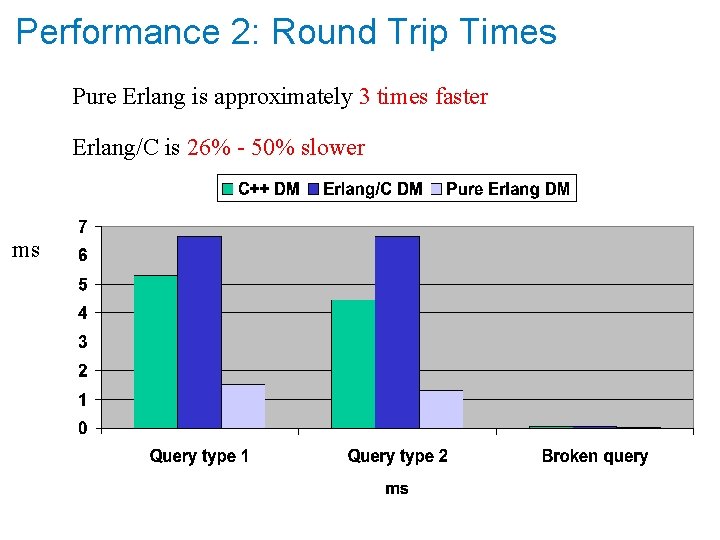 Performance 2: Round Trip Times

Pure Erlang is approximately 3 times faster

Erlang/C is 26% - 50% slower

C++ DM Erlang/C DM Pure Erlang DM

ms

7
6
5
4
3
2
1
0

Query type 1
Query type 2
Broken query

ms